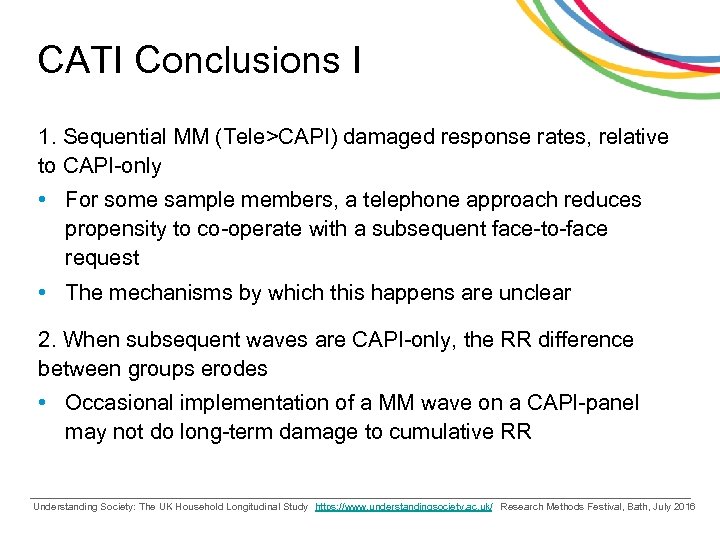 CATI Conclusions I

1. Sequential MM (Tele>CAPI) damaged response rates, relative to CAPI-only

• For some sample members, a telephone approach reduces propensity to co-operate with a subsequent face-to-face request
• The mechanisms by which this happens are unclear

2. When subsequent waves are CAPI-only, the RR difference between groups erodes

• Occasional implementation of a MM wave on a CAPI-panel may not do long-term damage to cumulative RR

Understanding Society: The UK Household Longitudinal Study https://www.understandingsociety.ac.uk/ Research Methods Festival, Bath, July 2016